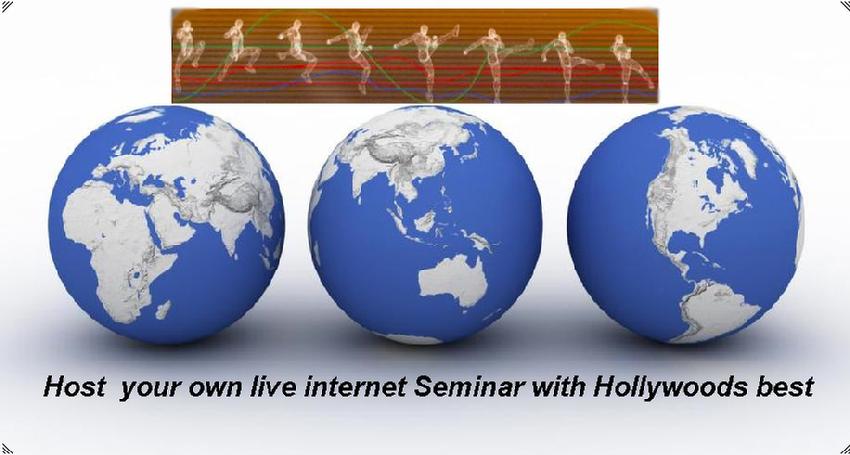 Host your own live internet Seminar with Hollywoods best